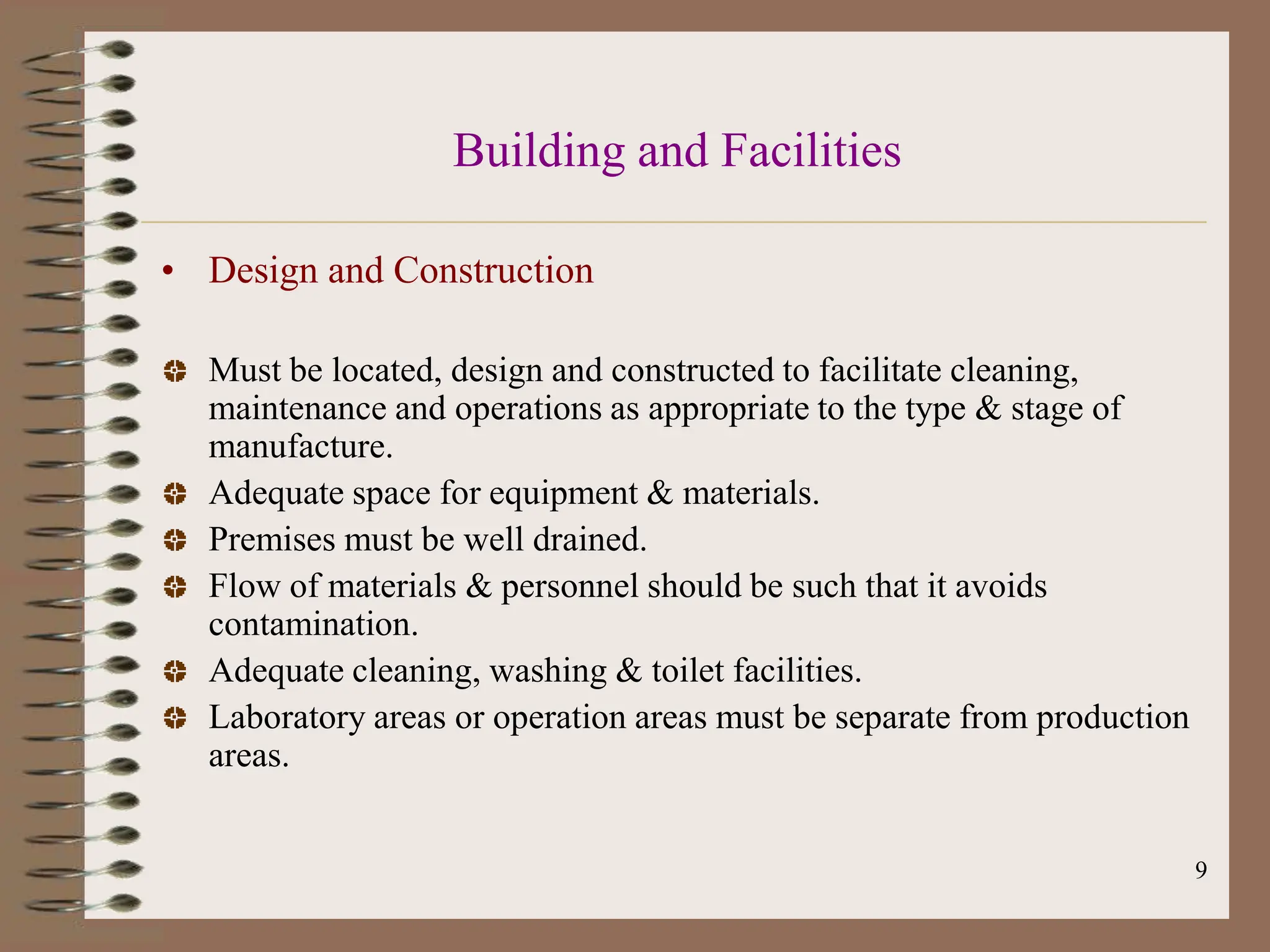 Building and Facilities

• Design and Construction

Must be located, design and constructed to facilitate cleaning, maintenance and operations as appropriate to the type & stage of manufacture.

Adequate space for equipment & materials.

Premises must be well drained.

Flow of materials & personnel should be such that it avoids contamination.

Adequate cleaning, washing & toilet facilities.

Laboratory areas or operation areas must be separate from production areas.

9